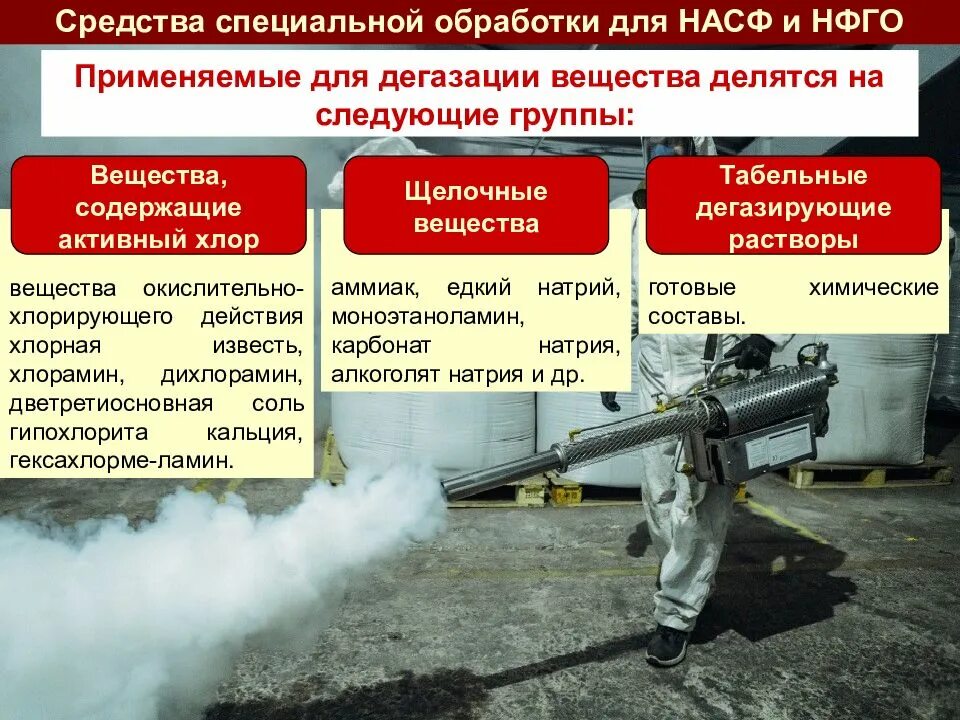 Средства специальной обработки для НАСФ и НФГО

Применяемые для дегазации вещества делятся на следующие группы:

Вещества, содержащие активный хлор

вещества окислительно-хлорирующего действия хлорная известь, хлорамин, дихлорамин, дветретиосновная соль гипохлорита кальция, гексахлорме-ламин.

Щелочные вещества

аммиак, едкий натрий, моноэтаноламин, карбонат натрия, алкоголят натрия и др.

Табельные дегазирующие растворы

готовые химические составы.